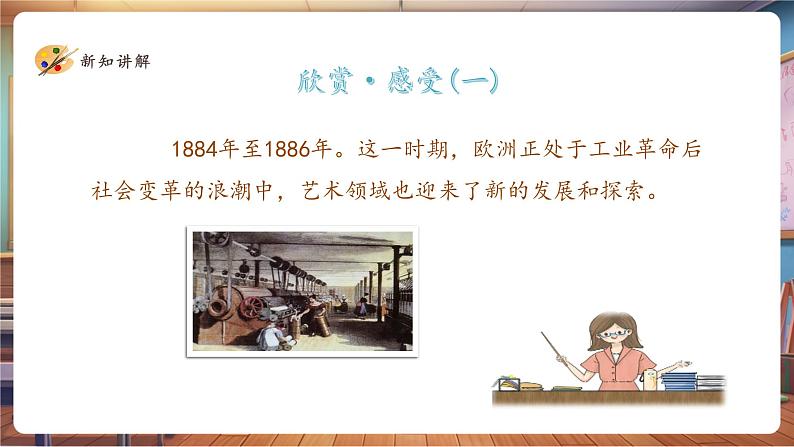 新知讲解

欣赏·感受(一)

1884年至1886年。这一时期，欧洲正处于工业革命后社会变革的浪潮中，艺术领域也迎来了新的发展和探索。